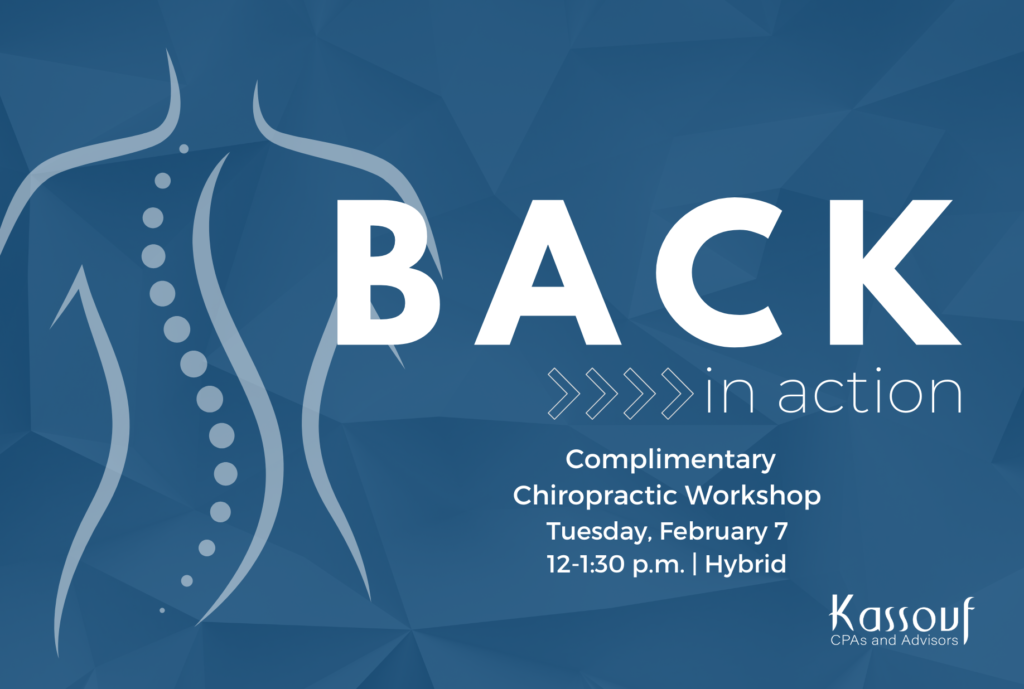 BACK
in action

Complimentary
Chiropractic Workshop
Tuesday, February 7
12-1:30 p.m. | Hybrid

Kassouf
CPAs and Advisors